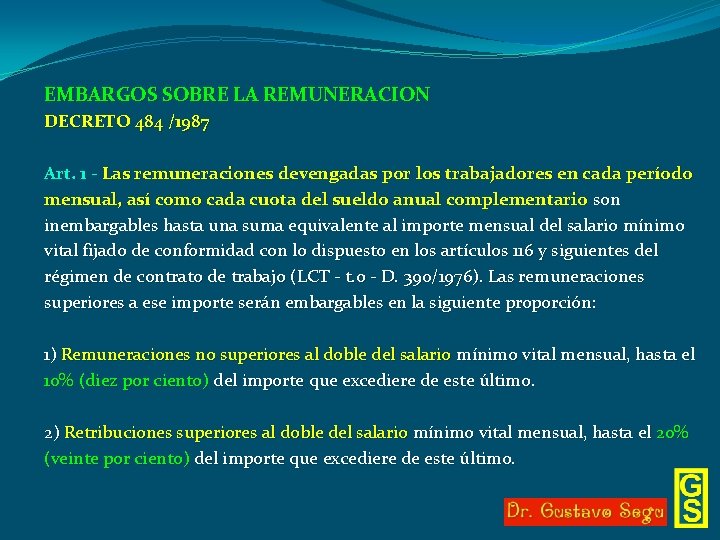 EMBARGOS SOBRE LA REMUNERACION
DECRETO 484 /1987

Art. 1 - Las remuneraciones devengadas por los trabajadores en cada período mensual, así como cada cuota del sueldo anual complementario son inembargables hasta una suma equivalente al importe mensual del salario mínimo vital fijado de conformidad con lo dispuesto en los artículos 116 y siguientes del régimen de contrato de trabajo (LCT - t.o - D. 390/1976). Las remuneraciones superiores a ese importe serán embargables en la siguiente proporción:

1) Remuneraciones no superiores al doble del salario mínimo vital mensual, hasta el 10% (diez por ciento) del importe que excediere de este último.

2) Retribuciones superiores al doble del salario mínimo vital mensual, hasta el 20% (veinte por ciento) del importe que excediere de este último.

Dr. Gustavo Segu

GS